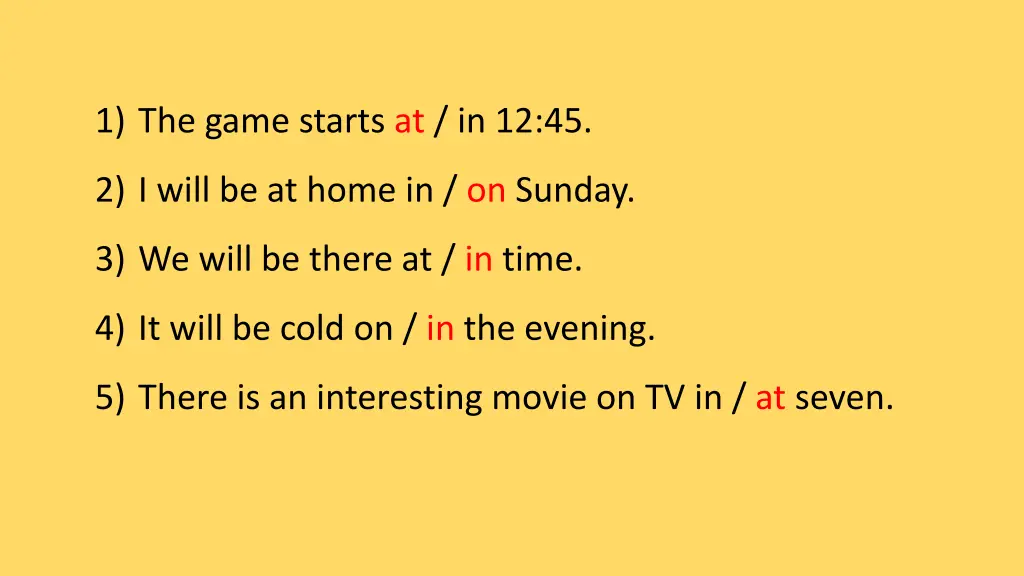 1) The game starts at / in 12:45.

2) I will be at home in / on Sunday.

3) We will be there at / in time.

4) It will be cold on / in the evening.

5) There is an interesting movie on TV in / at seven.